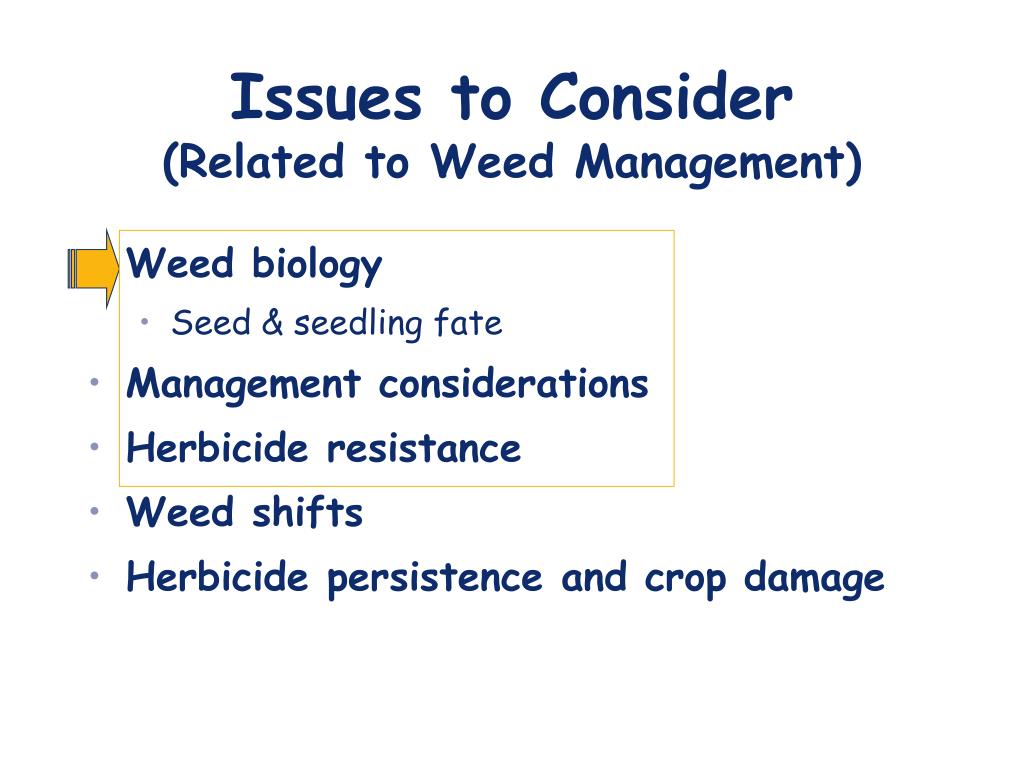 Issues to Consider
(Related to Weed Management)

Weed biology
• Seed & seedling fate
• Management considerations
• Herbicide resistance
• Weed shifts
• Herbicide persistence and crop damage